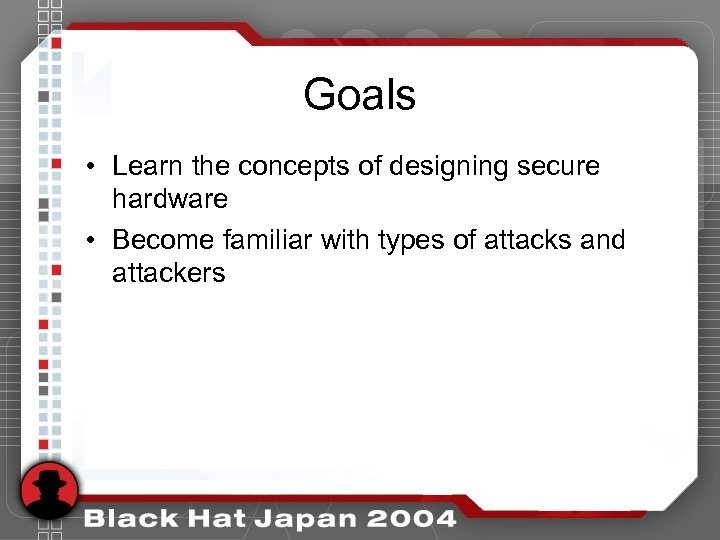 Goals

• Learn the concepts of designing secure hardware

• Become familiar with types of attacks and attackers

Black Hat Japan 2004